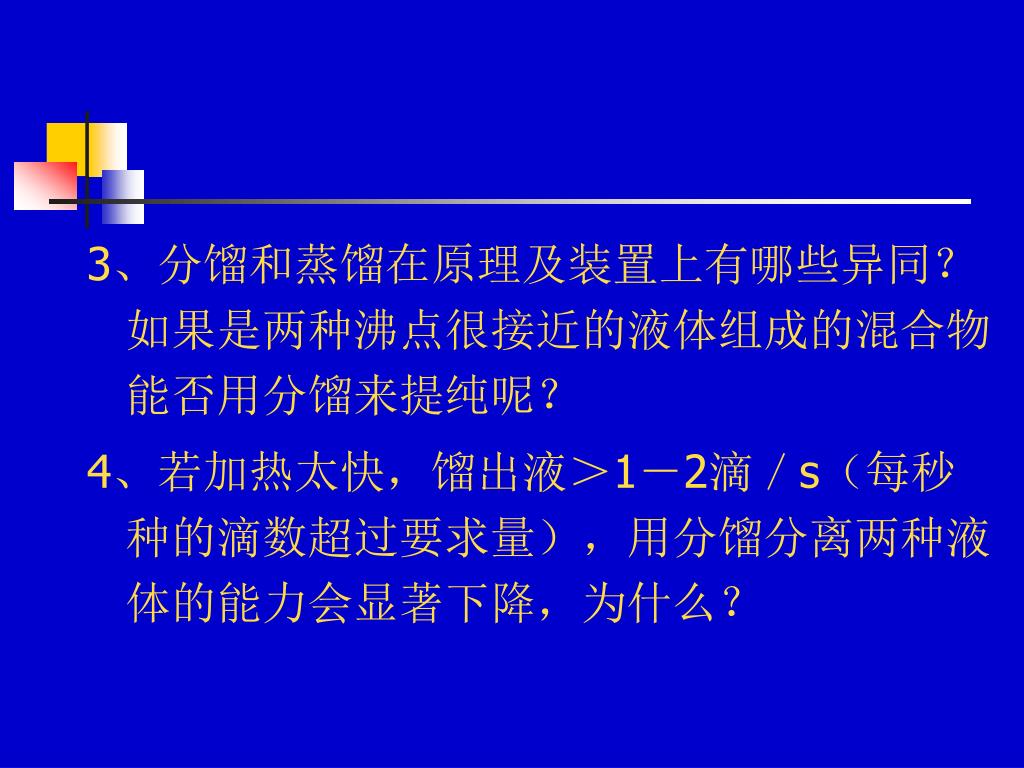 3、分馏和蒸馏在原理及装置上有哪些异同?如果是两种沸点很接近的液体组成的混合物能否用分馏来提纯呢?

4、若加热太快，馏出液＞1－2滴／s（每秒种的滴数超过要求量），用分馏分离两种液体的能力会显著下降，为什么?